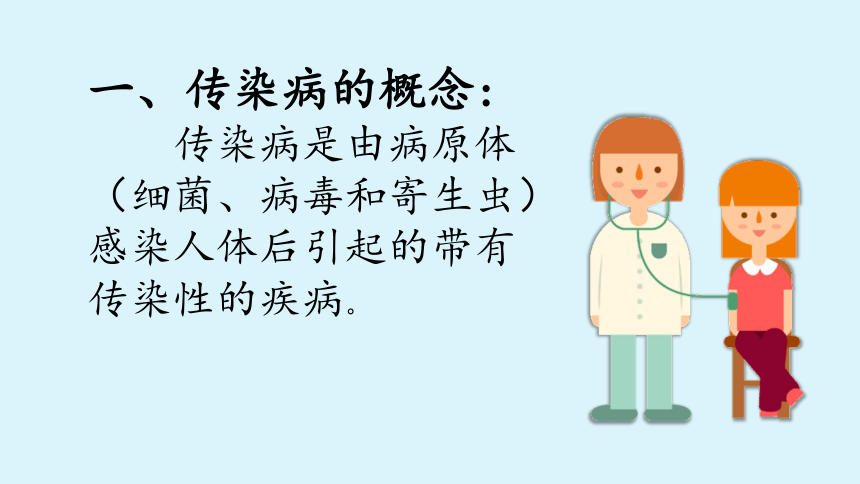 一、传染病的概念：

传染病是由病原体（细菌、病毒和寄生虫）感染人体后引起的带有传染性的疾病。